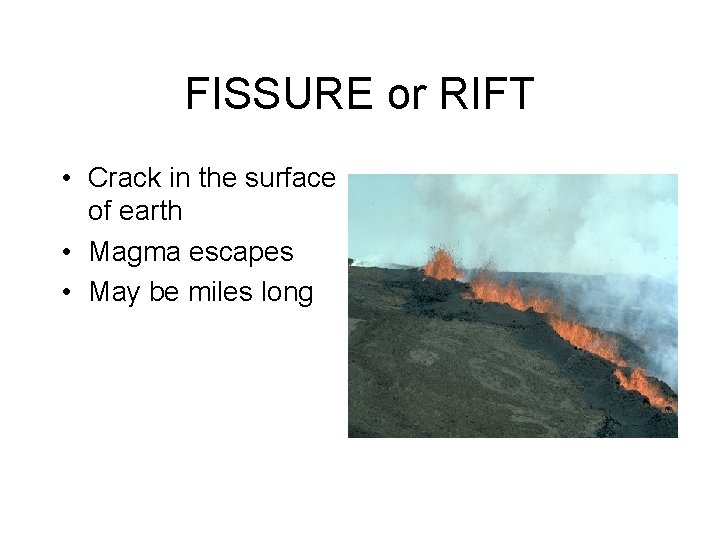 FISSURE or RIFT

• Crack in the surface of earth
• Magma escapes
• May be miles long